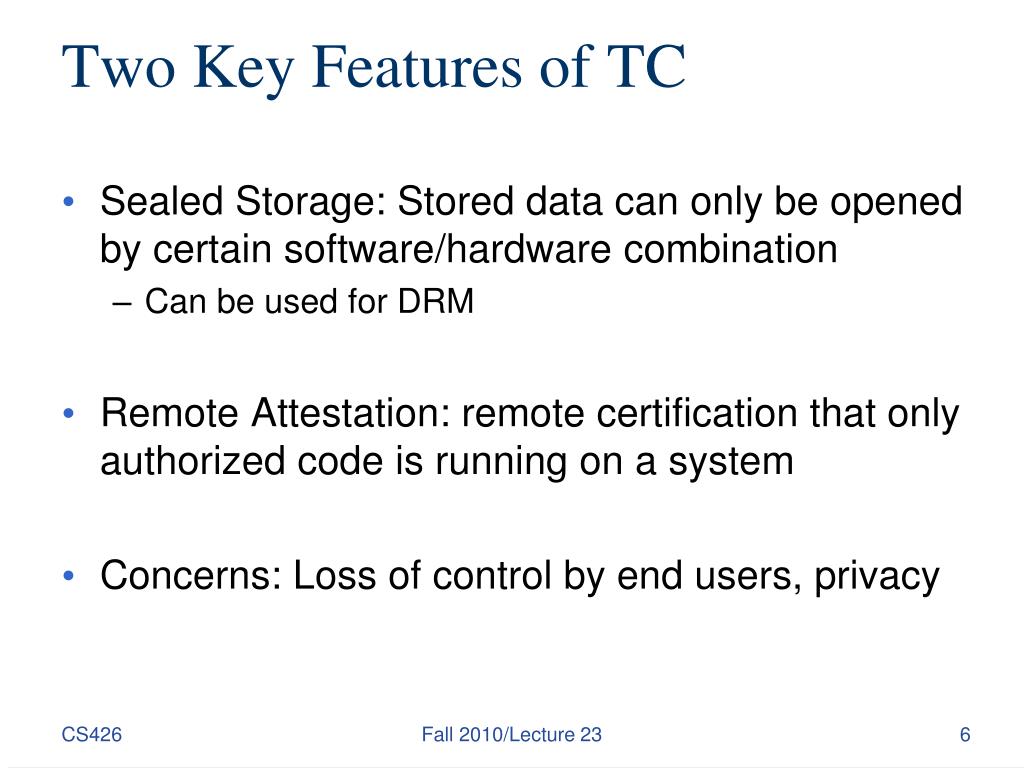 Two Key Features of TC

• Sealed Storage: Stored data can only be opened by certain software/hardware combination
– Can be used for DRM

• Remote Attestation: remote certification that only authorized code is running on a system

• Concerns: Loss of control by end users, privacy

CS426

Fall 2010/Lecture 23

6